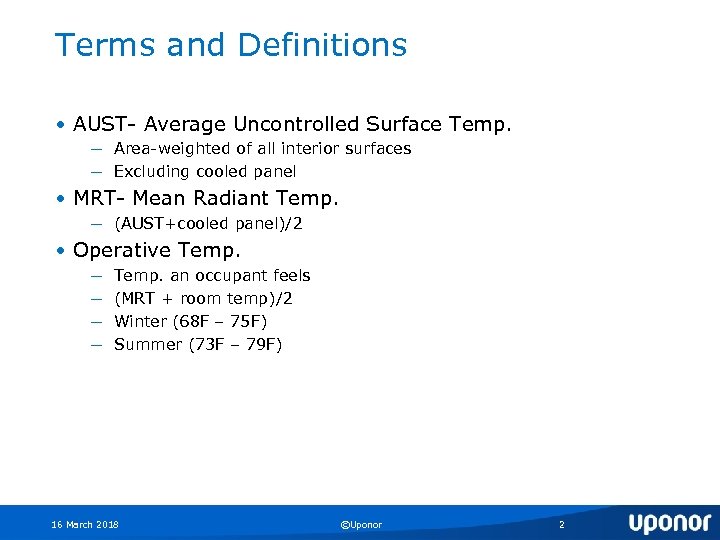 Terms and Definitions

• AUST- Average Uncontrolled Surface Temp.
– Area-weighted of all interior surfaces
– Excluding cooled panel

• MRT- Mean Radiant Temp.
– (AUST+cooled panel)/2

• Operative Temp.
– Temp. an occupant feels
– (MRT + room temp)/2
– Winter (68F – 75F)
– Summer (73F – 79F)

16 March 2018 ©Uponor 2 uponor